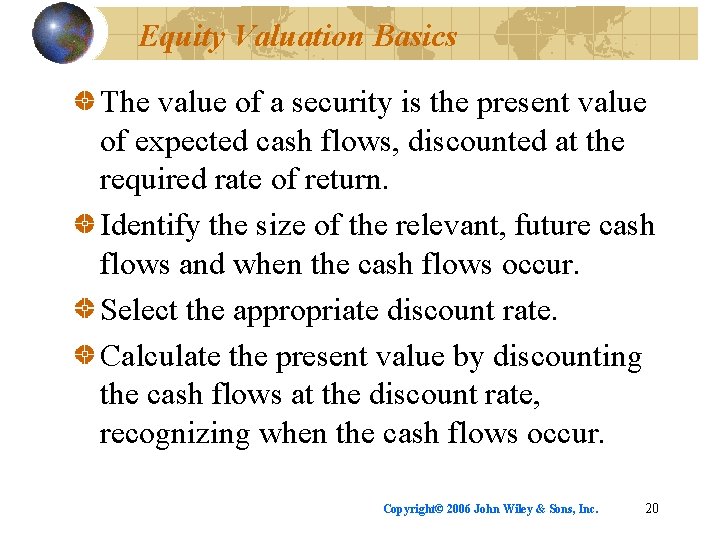 Equity Valuation Basics

The value of a security is the present value of expected cash flows, discounted at the required rate of return.

Identify the size of the relevant, future cash flows and when the cash flows occur.

Select the appropriate discount rate.

Calculate the present value by discounting the cash flows at the discount rate, recognizing when the cash flows occur.

Copyright© 2006 John Wiley & Sons, Inc.

20